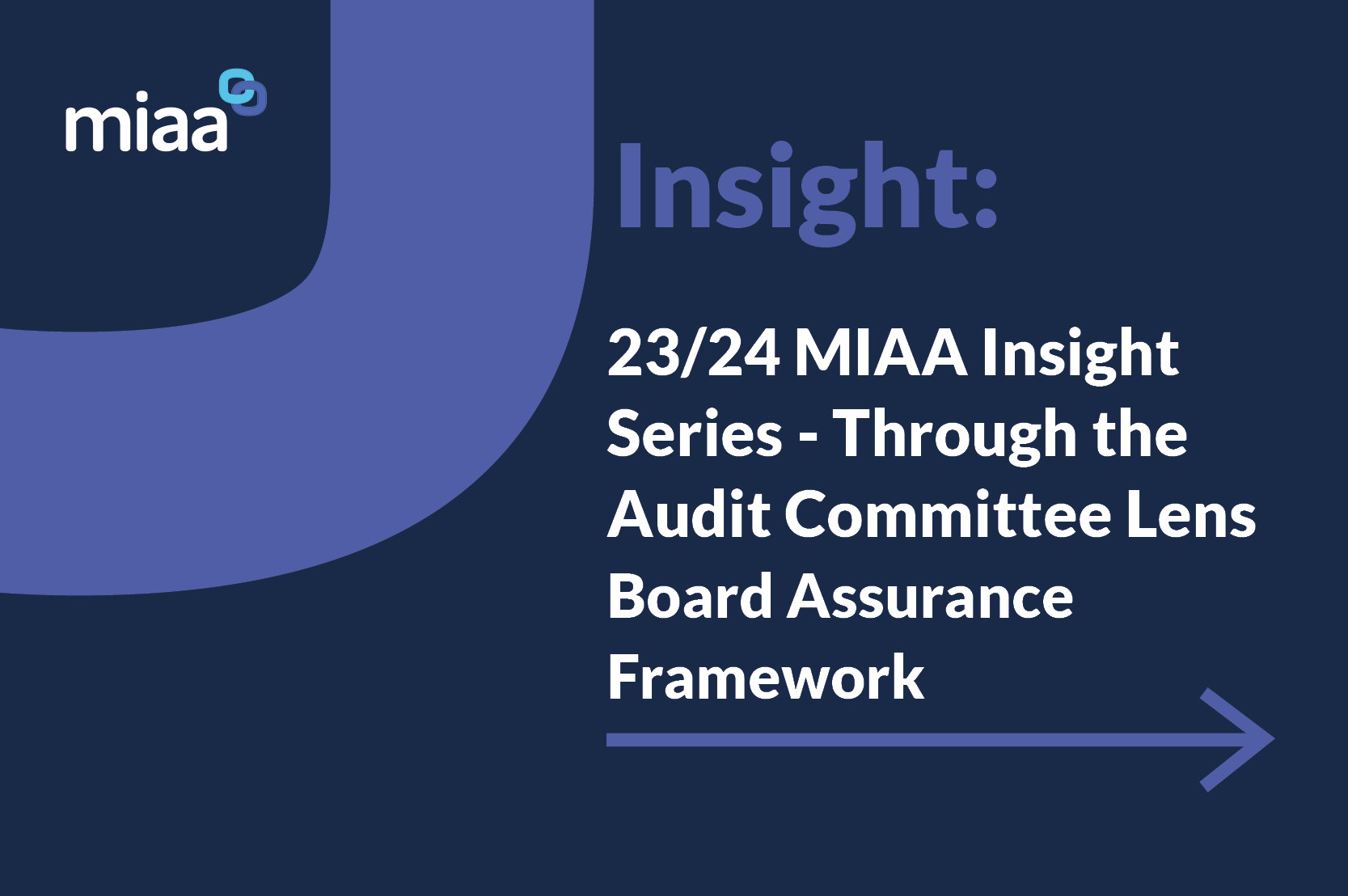 miaa

Insight:

23/24 MIAA Insight Series - Through the Audit Committee Lens Board Assurance Framework